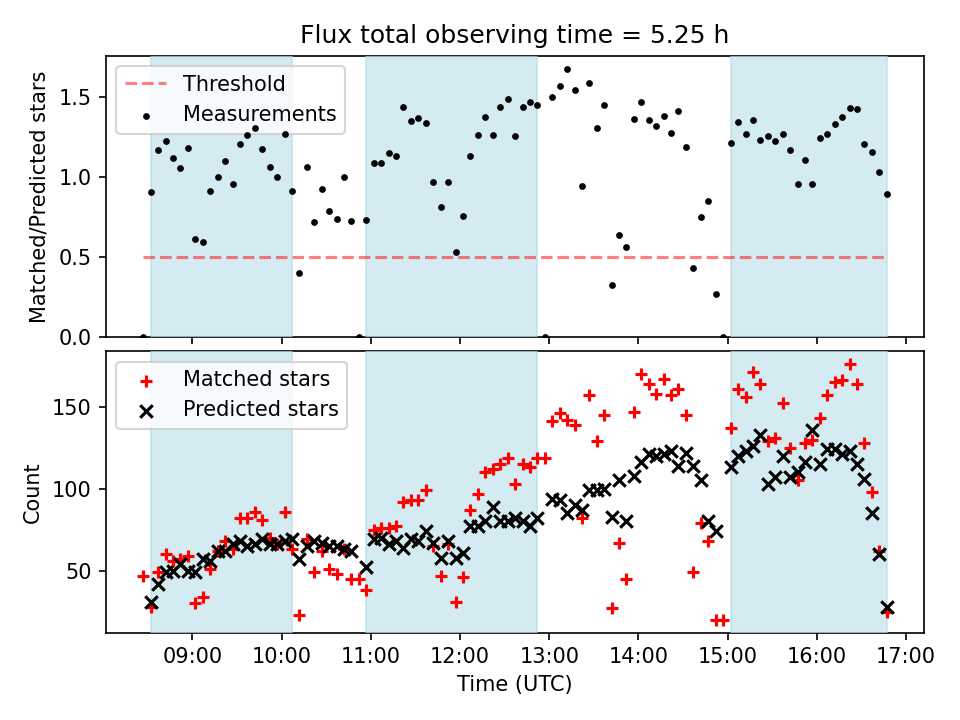 Flux total observing time = 5.25 h

Threshold
Measurements

Matched/Predicted stars

1.5
1.0
0.5
0.0

Matched stars
Predicted stars

Count

150
100
50

09:00
10:00
11:00
12:00
13:00
14:00
15:00
16:00
17:00

Time (UTC)